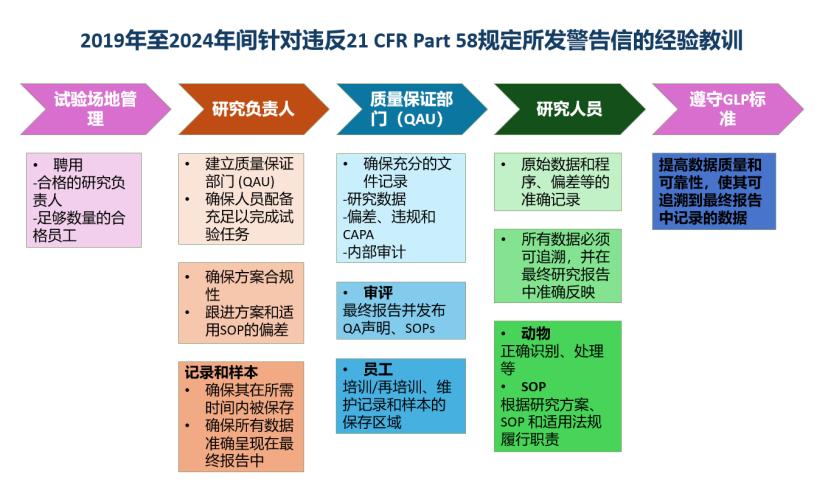 2019年至2024年间针对违反21 CFR Part 58规定所发警告信的经验教训

试验场地管理

• 聘用
-合格的研究负责人
-足够数量的合格员工

研究负责人

• 建立质量保证部门 (QAU)
• 确保人员配备充足以完成试验任务

• 确保方案合规性
• 跟进方案和适用SOP的偏差

记录和样本
• 确保其在所需时间内被保存
• 确保所有数据准确呈现在最终报告中

质量保证部门（QAU）

• 确保充分的文件记录
-研究数据
-偏差、违规和CAPA
-内部审计

• 审评
最终报告并发布QA声明、SOPs

• 员工
培训/再培训、维护记录和样本的保存区域

研究人员

• 原始数据和程序、偏差等的准确记录

• 所有数据必须可追溯，并在最终研究报告中准确反映

• 动物
正确识别、处理等
• SOP
根据研究方案、SOP 和适用法规履行职责

遵守GLP标准

提高数据质量和可靠性，使其可追溯到最终报告中记录的数据